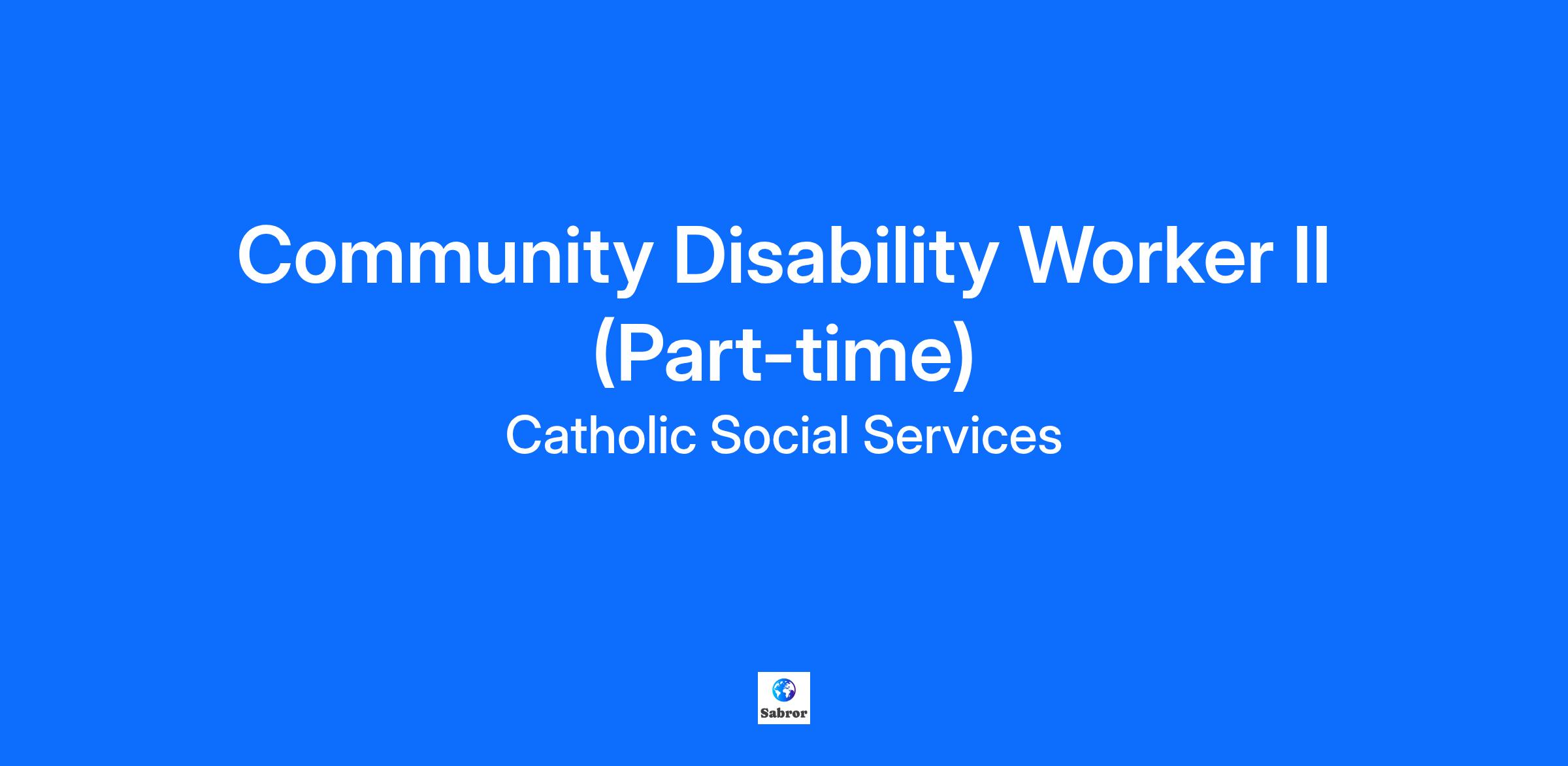 Community Disability Worker II (Part-time)

Catholic Social Services

Sabror